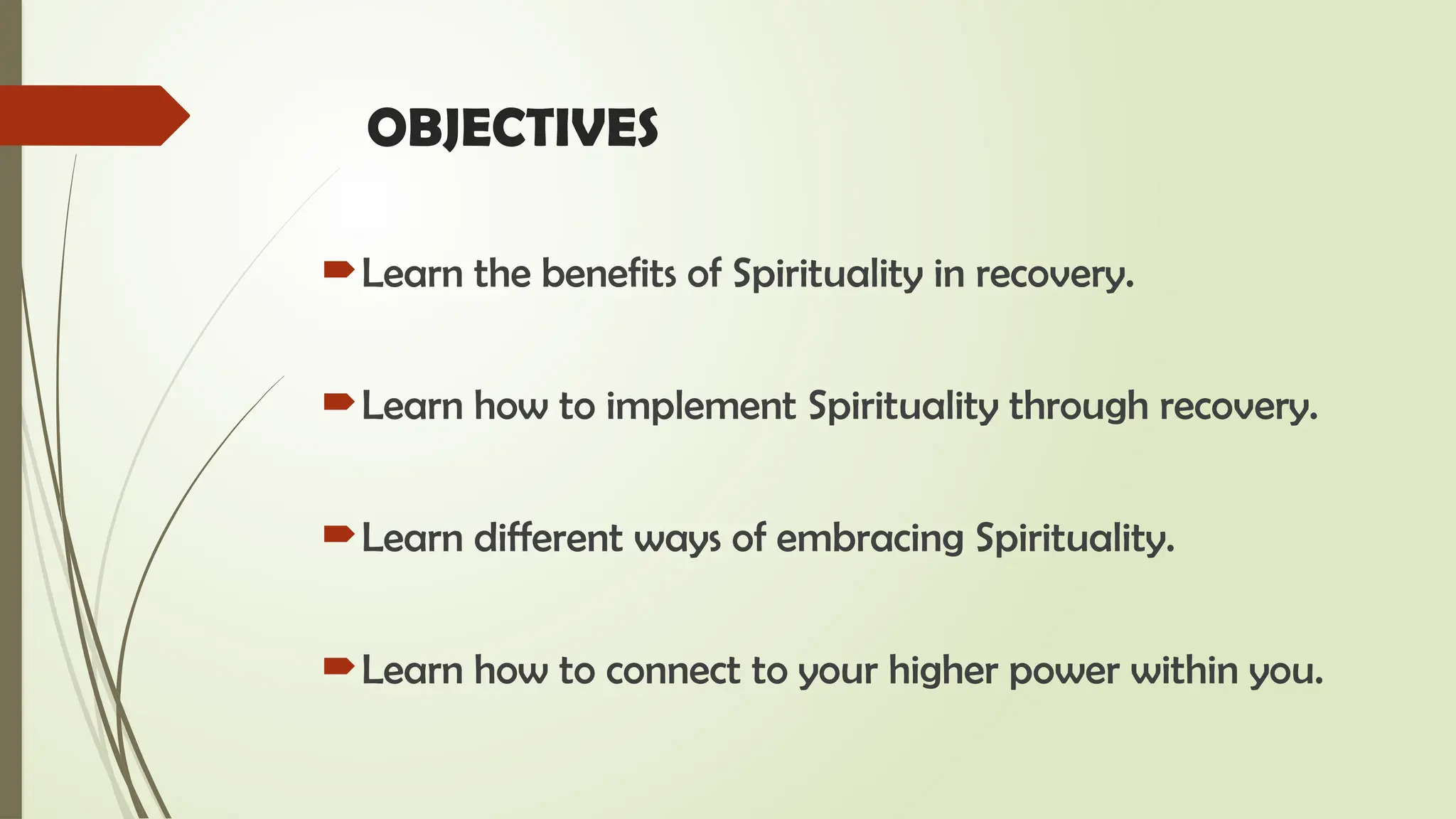 OBJECTIVES

Learn the benefits of Spirituality in recovery.

Learn how to implement Spirituality through recovery.

Learn different ways of embracing Spirituality.

Learn how to connect to your higher power within you.